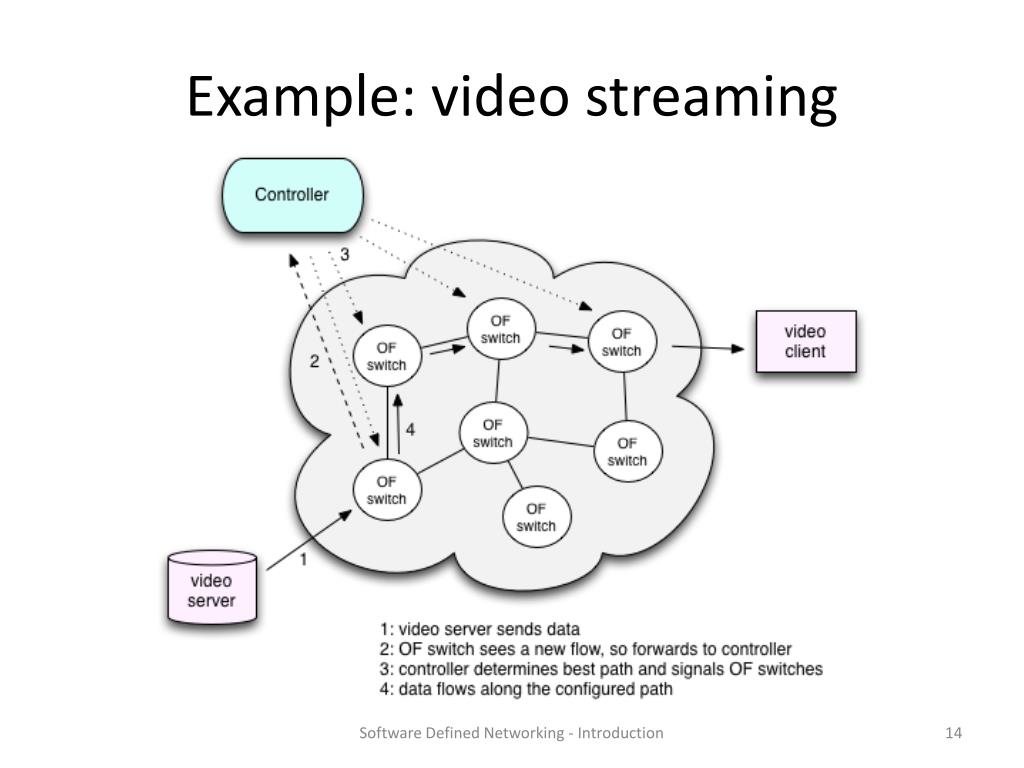 Example: video streaming

Controller

3

2

OF switch

OF switch

OF switch

video client

4

OF switch

OF switch

OF switch

OF switch

1

video server

1: video server sends data
2: OF switch sees a new flow, so forwards to controller
3: controller determines best path and signals OF switches
4: data flows along the configured path

Software Defined Networking - Introduction

14